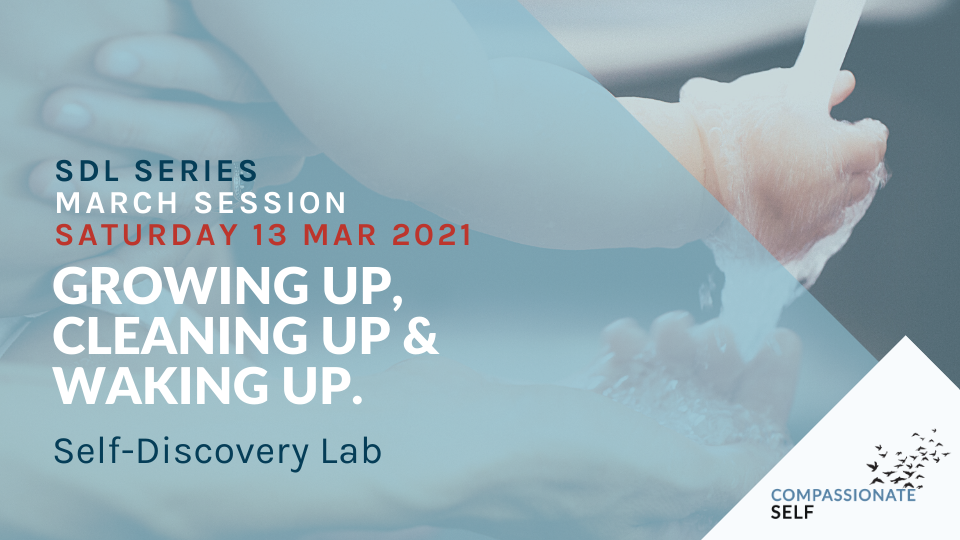 SDL SERIES
MARCH SESSION
SATURDAY 13 MAR 2021

GROWING UP, CLEANING UP & WAKING UP.

Self-Discovery Lab

COMPASSIONATE SELF